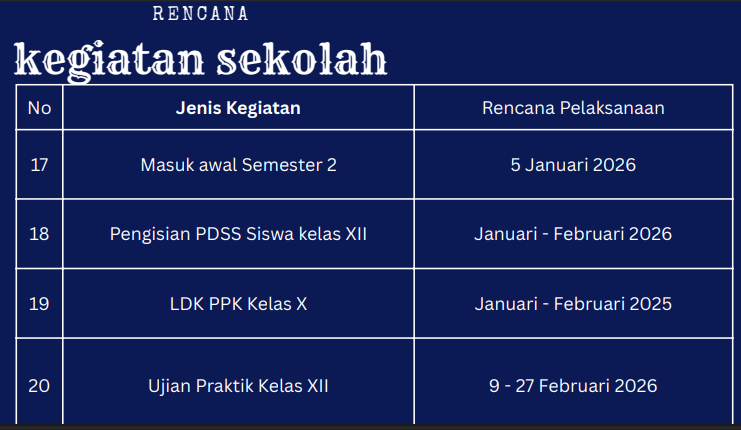 RENCANA

kegiatan sekolah

| No | Jenis Kegiatan | Rencana Pelaksanaan |
|---|---|---|
| 17 | Masuk awal Semester 2 | 5 Januari 2026 |
| 18 | Pengisian PDSS Siswa kelas XII | Januari - Februari 2026 |
| 19 | LDK PPK Kelas X | Januari - Februari 2025 |
| 20 | Ujian Praktik Kelas XII | 9 - 27 Februari 2026 |